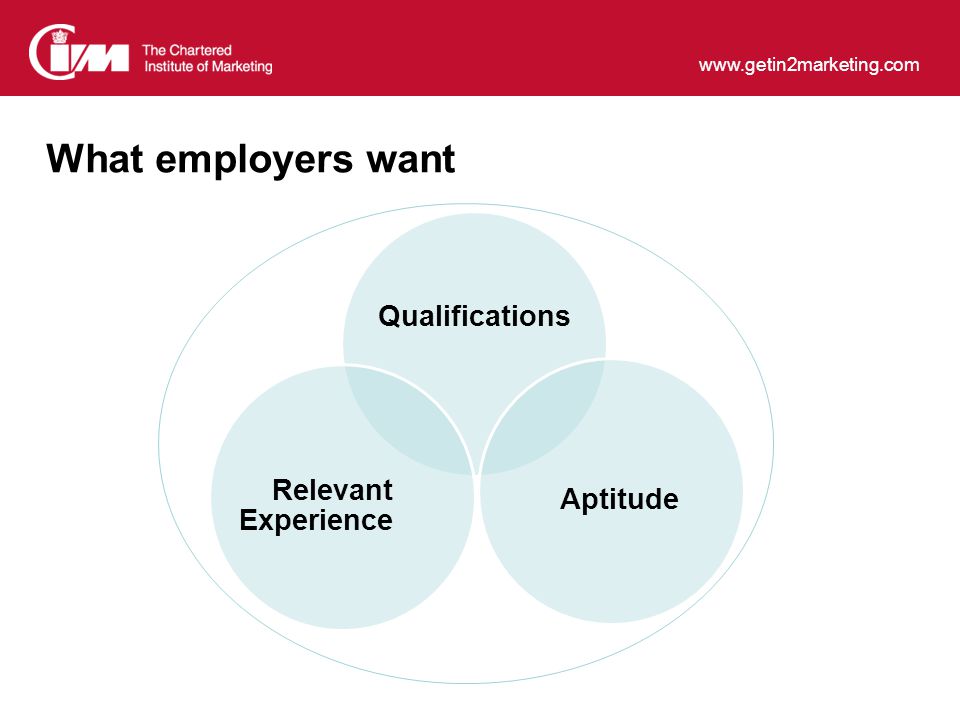 CIM The Chartered Institute of Marketing

www.getin2marketing.com

What employers want

Qualifications

Relevant Experience

Aptitude